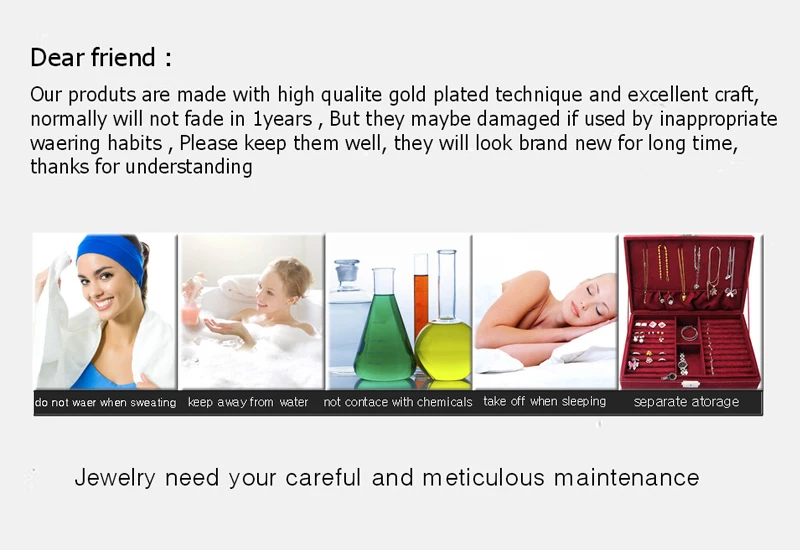 Dear friend :

Our produts are made with high qualite gold plated technique and excellent craft, normally will not fade in 1years , But they maybe damaged if used by inappropriate waering habits , Please keep them well, they will look brand new for long time, thanks for understanding

do not waer when sweating

keep away from water

not contace with chemicals

take off when sleeping

separate atorage

Jewelry need your careful and meticulous maintenance